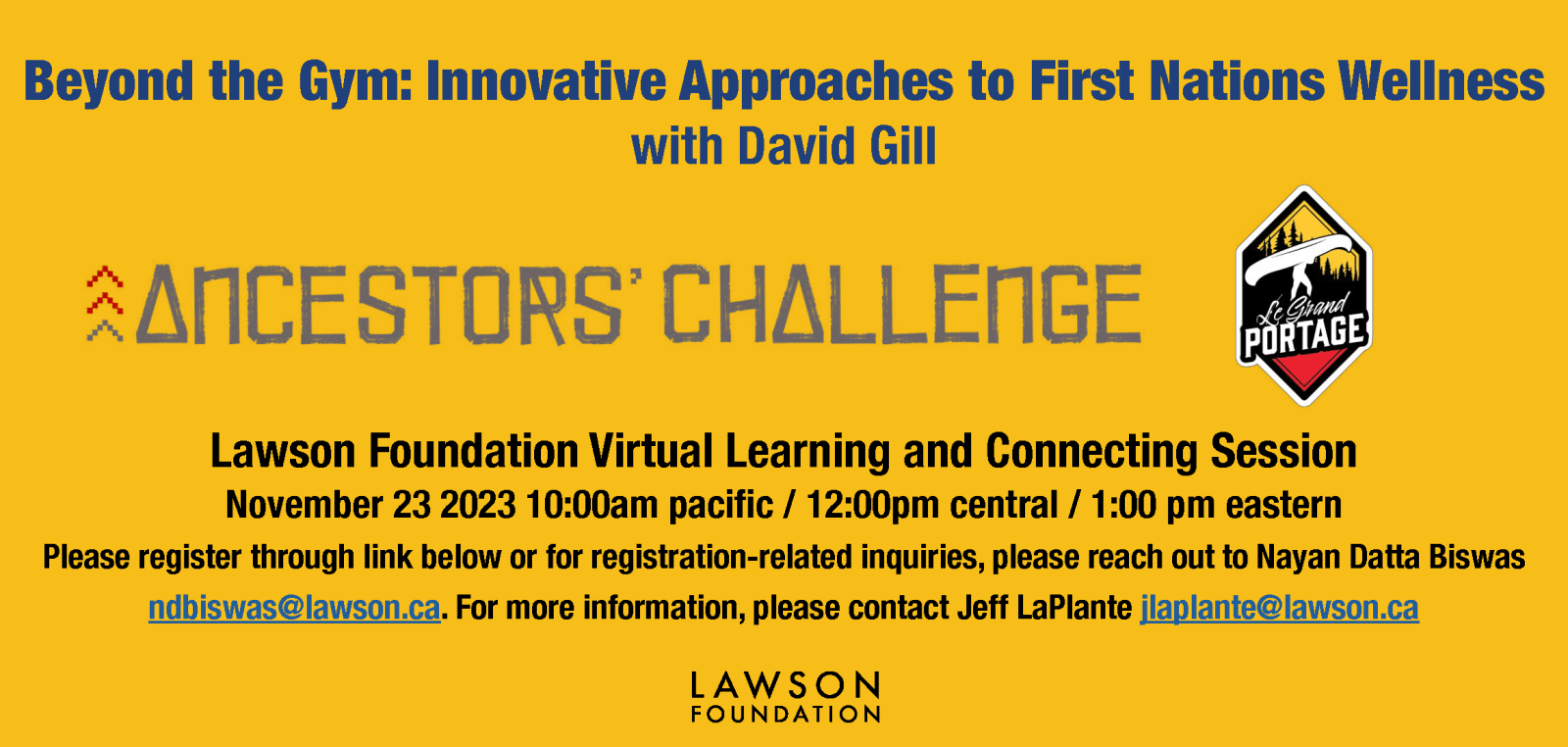 Beyond the Gym: Innovative Approaches to First Nations Wellness
with David Gill

ANCESTORS' CHALLENGE

Le Grand PORTAGE

Lawson Foundation Virtual Learning and Connecting Session
November 23 2023 10:00am pacific / 12:00pm central / 1:00 pm eastern
Please register through link below or for registration-related inquiries, please reach out to Nayan Datta Biswas ndbiswas@lawson.ca. For more information, please contact Jeff LaPlante jlaplante@lawson.ca

LAWSON FOUNDATION